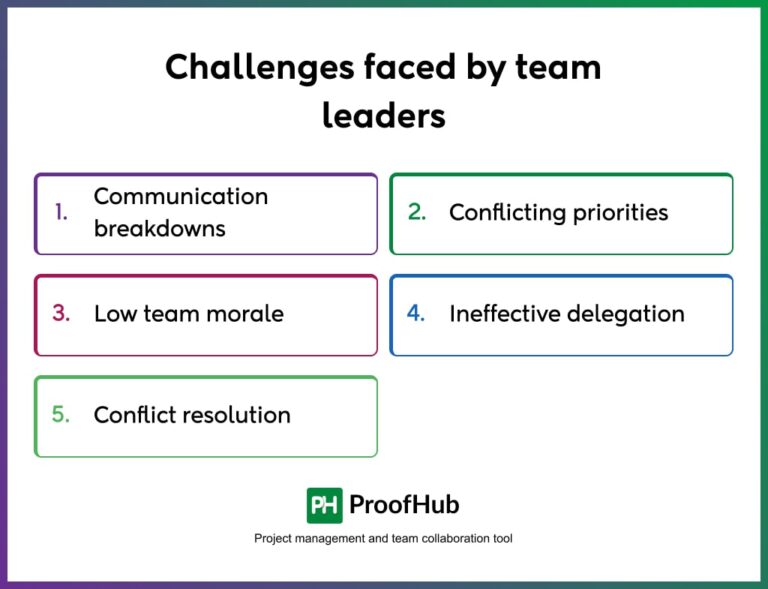 Challenges faced by team leaders

1. Communication breakdowns

2. Conflicting priorities

3. Low team morale

4. Ineffective delegation

5. Conflict resolution

PH ProofHub

Project management and team collaboration tool